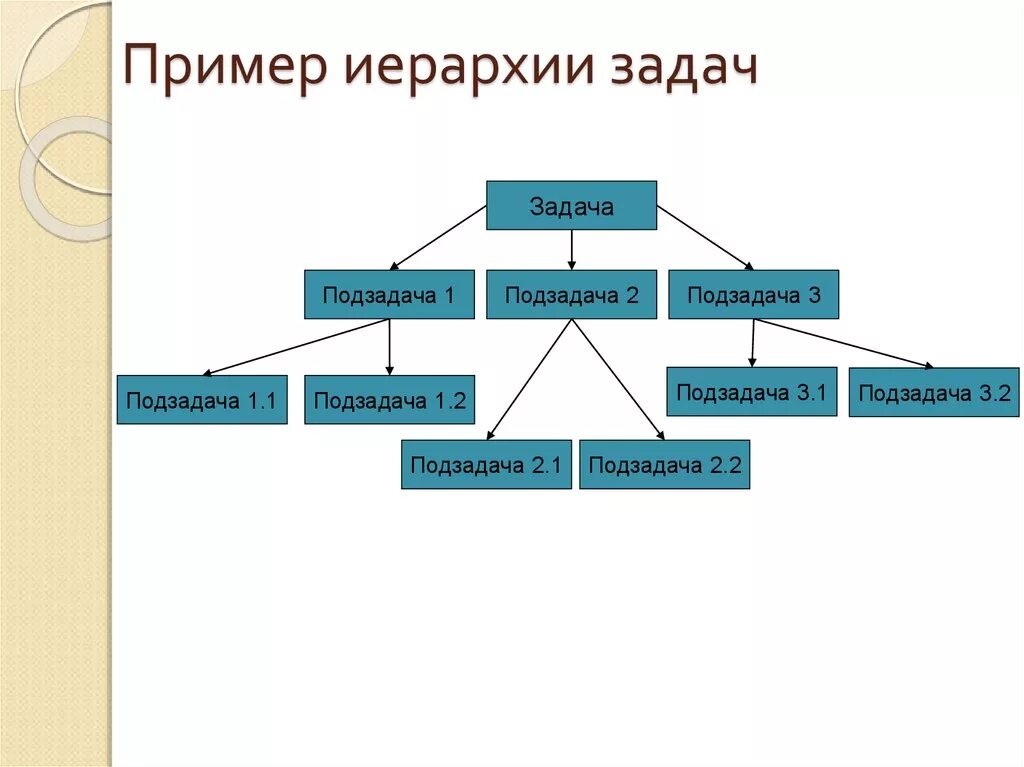 Пример иерархии задач

Задача

Подзадача 1

Подзадача 2

Подзадача 3

Подзадача 1.1

Подзадача 1.2

Подзадача 2.1

Подзадача 2.2

Подзадача 3.1

Подзадача 3.2